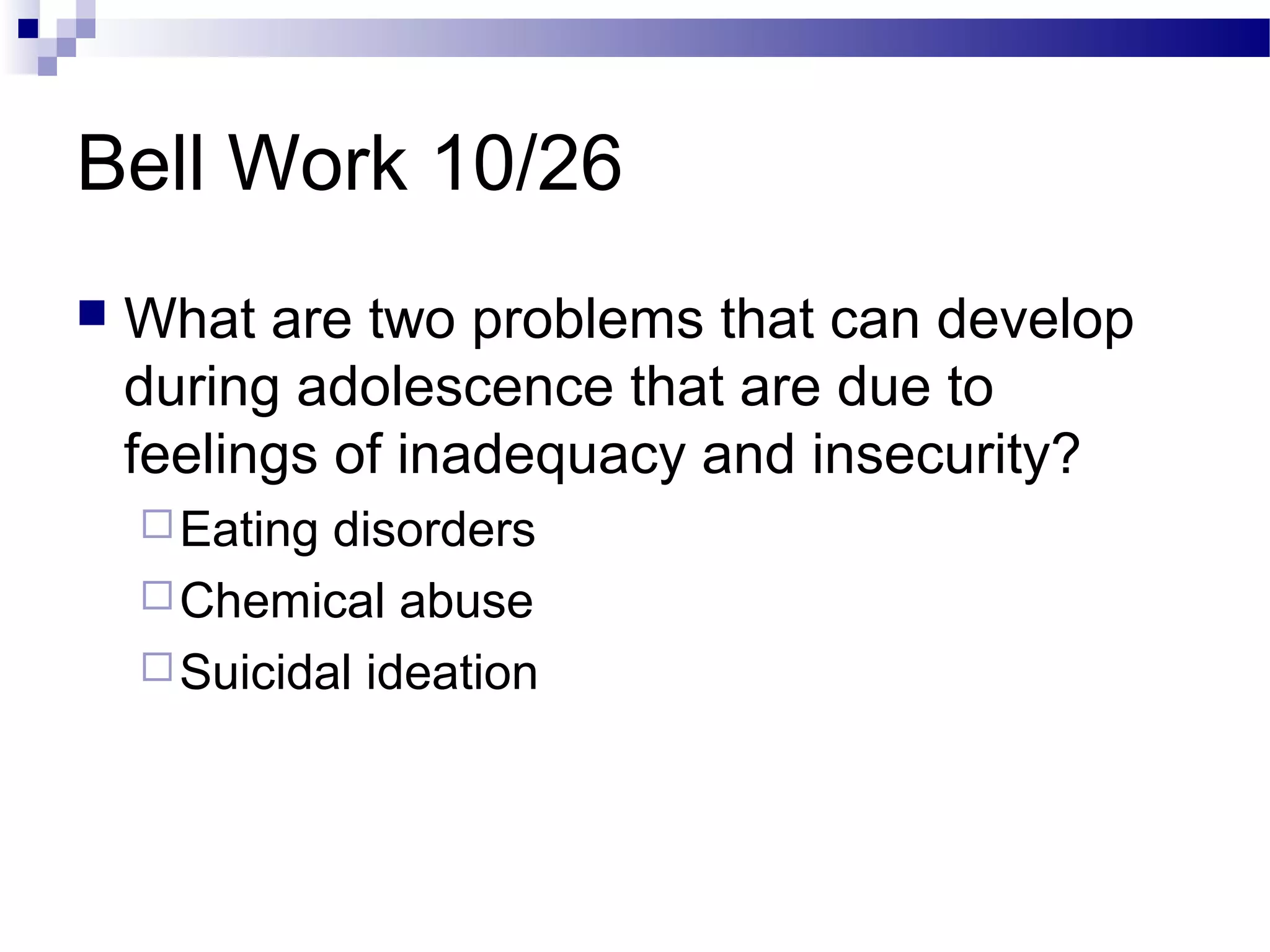 Bell Work 10/26

What are two problems that can develop during adolescence that are due to feelings of inadequacy and insecurity?

Eating disorders

Chemical abuse

Suicidal ideation